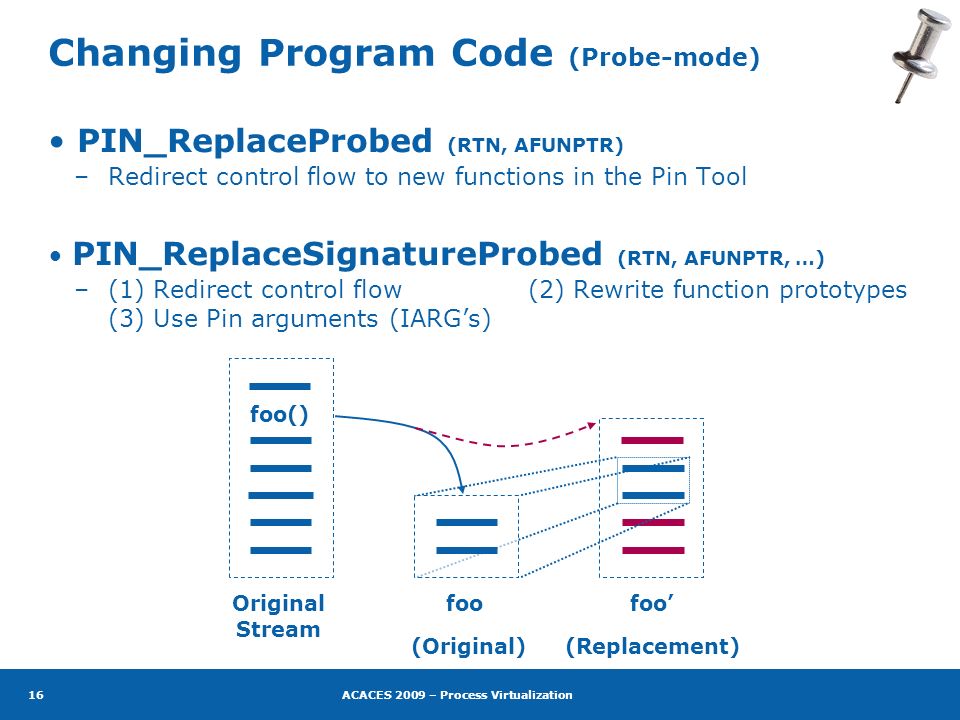 Changing Program Code (Probe-mode)

• PIN_ReplaceProbed (RTN, AFUNPTR)
– Redirect control flow to new functions in the Pin Tool

• PIN_ReplaceSignatureProbed (RTN, AFUNPTR, …)
– (1) Redirect control flow (2) Rewrite function prototypes (3) Use Pin arguments (IARG's)

foo()

Original Stream

foo (Original)

foo' (Replacement)

16

ACACES 2009 – Process Virtualization